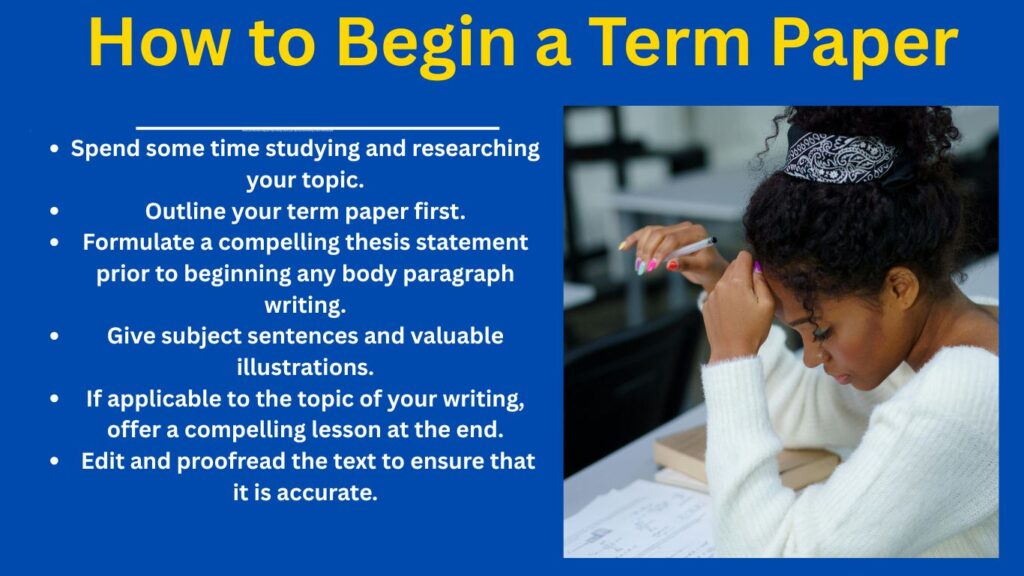 How to Begin a Term Paper

- Spend some time studying and researching your topic.
- Outline your term paper first.
- Formulate a compelling thesis statement prior to beginning any body paragraph writing.
- Give subject sentences and valuable illustrations.
- If applicable to the topic of your writing, offer a compelling lesson at the end.
- Edit and proofread the text to ensure that it is accurate.